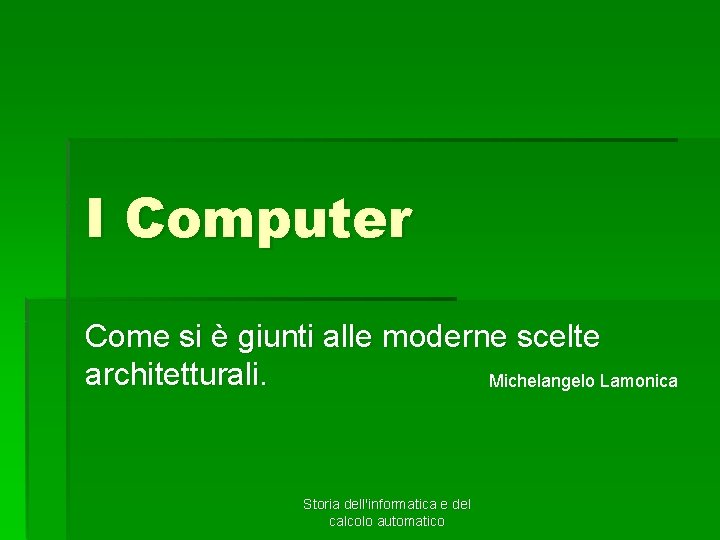 I Computer

Come si è giunti alle moderne scelte architetturali.

Michelangelo Lamonica

Storia dell'informatica e del calcolo automatico